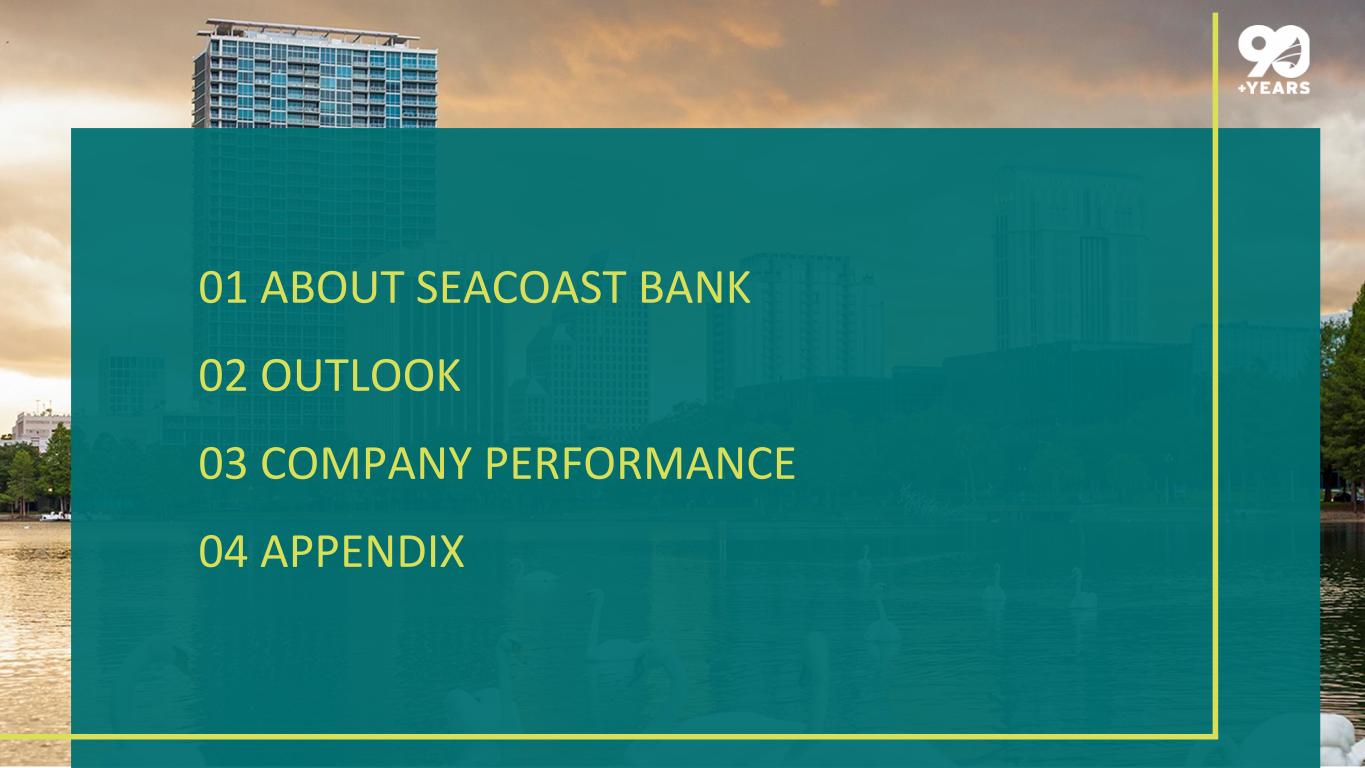 90
+YEARS

01 ABOUT SEACOAST BANK

02 OUTLOOK

03 COMPANY PERFORMANCE

04 APPENDIX